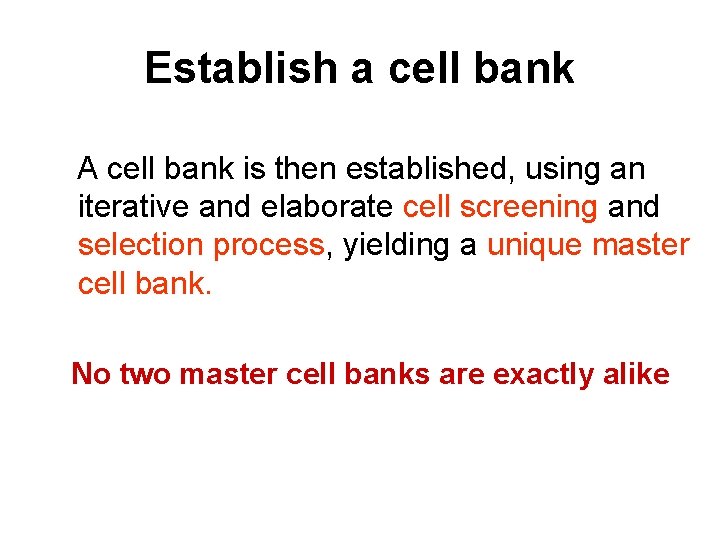 Establish a cell bank

A cell bank is then established, using an iterative and elaborate cell screening and selection process, yielding a unique master cell bank.

No two master cell banks are exactly alike